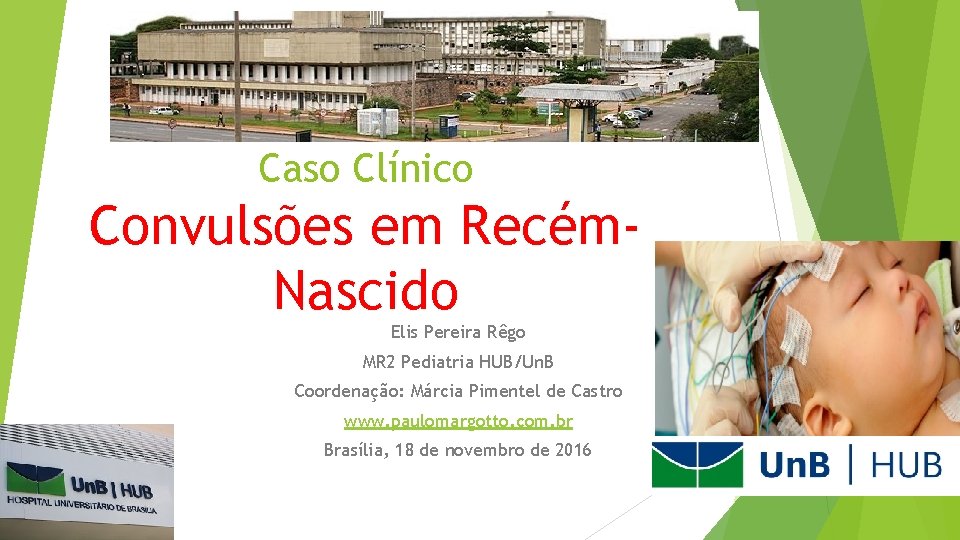 Caso Clínico

Convulsões em Recém-Nascido

Elis Pereira Rêgo

MR2 Pediatria HUB/UnB

Coordenação: Márcia Pimentel de Castro

www.paulomargotto.com.br

Brasília, 18 de novembro de 2016

UnB | HUB
HOSPITAL UNIVERSITÁRIO DE BRASÍLIA

UnB | HUB